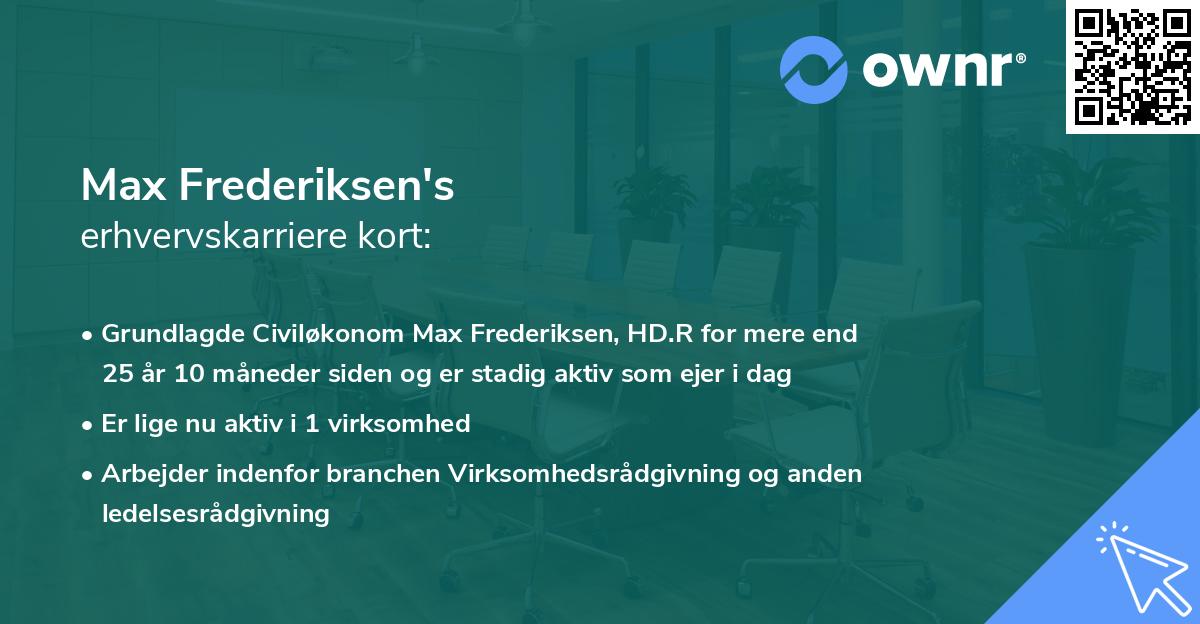 ownr®

Max Frederiksen's
erhvervskarriere kort:

• Grundlagde Civiløkonom Max Frederiksen, HD.R for mere end 25 år 10 måneder siden og er stadig aktiv som ejer i dag

• Er lige nu aktiv i 1 virksomhed

• Arbejder indenfor branchen Virksomhedsrådgivning og anden ledelsesrådgivning